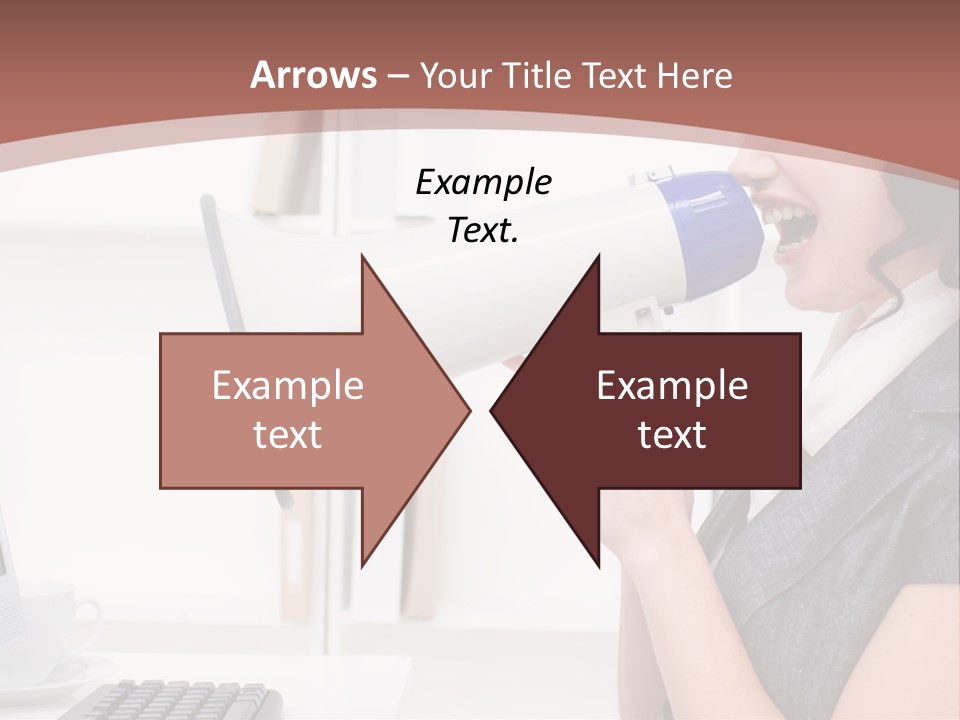 Arrows – Your Title Text Here

Example Text.

Example text

Example text